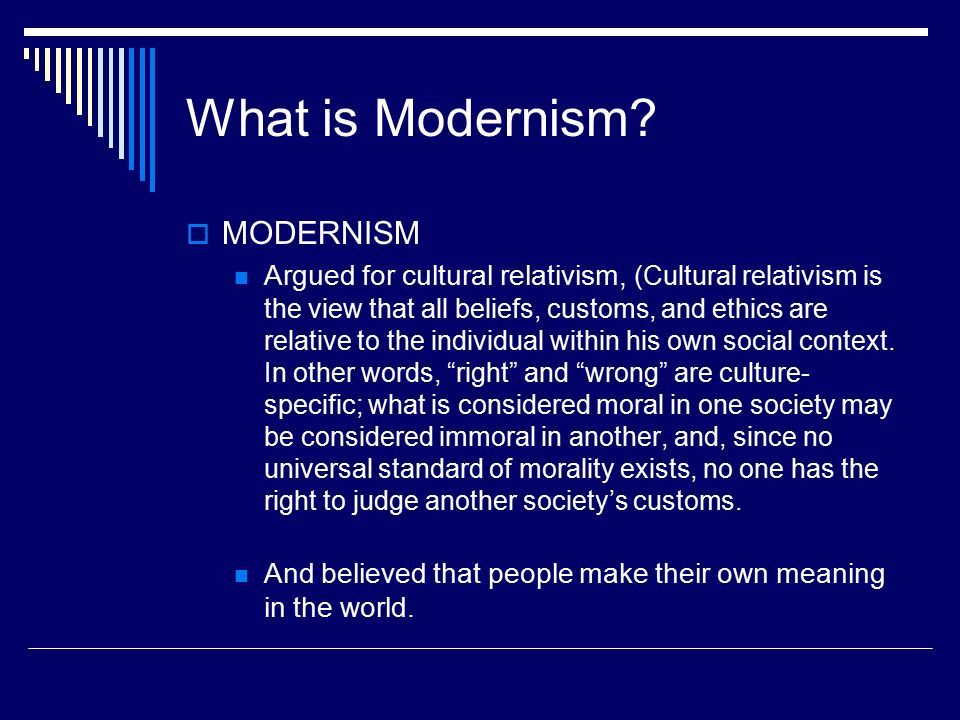 What is Modernism?

MODERNISM

Argued for cultural relativism, (Cultural relativism is the view that all beliefs, customs, and ethics are relative to the individual within his own social context. In other words, “right” and “wrong” are culture-specific; what is considered moral in one society may be considered immoral in another, and, since no universal standard of morality exists, no one has the right to judge another society’s customs.

And believed that people make their own meaning in the world.